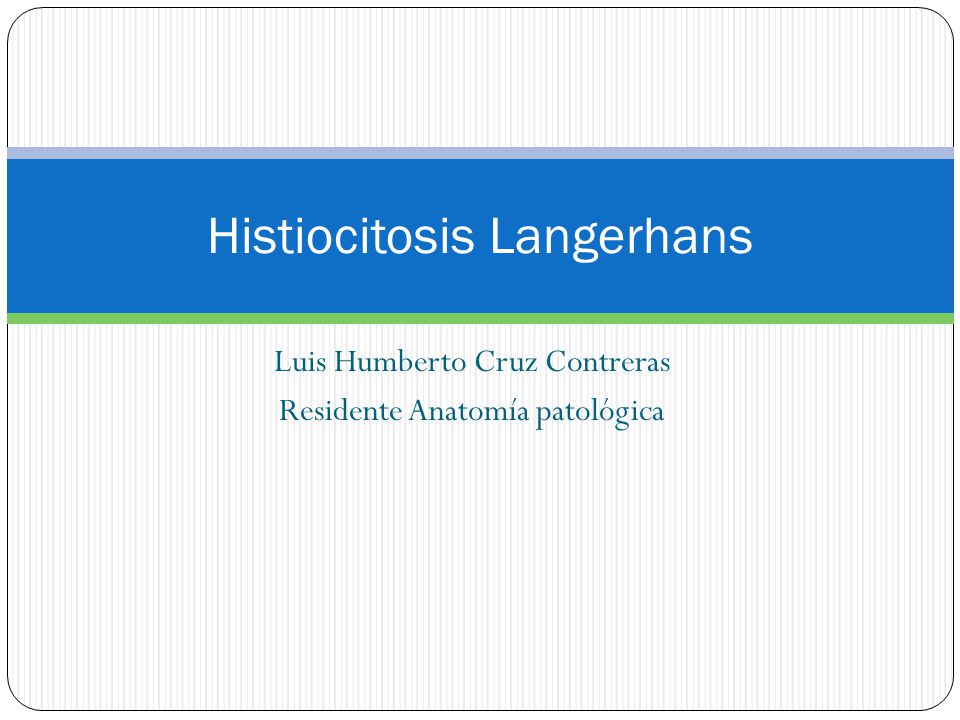 Histiocitosis Langerhans

Luis Humberto Cruz Contreras
Residente Anatomía patológica